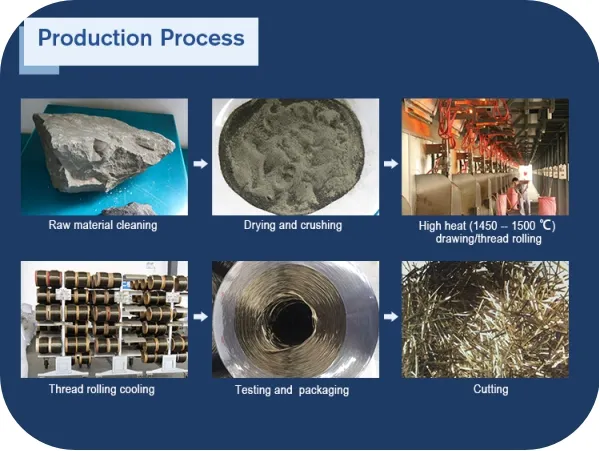 Production Process

Raw material cleaning

Drying and crushing

High heat (1450 -- 1500 ℃) drawing/thread rolling

Thread rolling cooling

Testing and packaging

Cutting